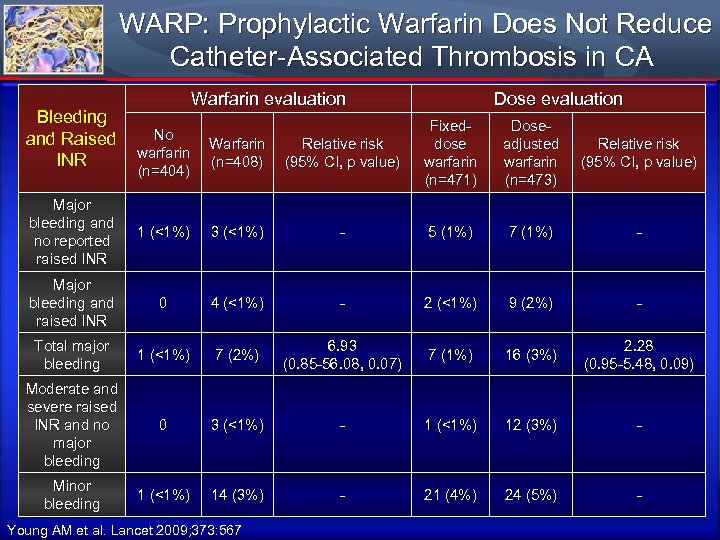 WARP: Prophylactic Warfarin Does Not Reduce Catheter-Associated Thrombosis in CA

| Bleeding and Raised INR | Warfarin evaluation | | | Dose evaluation | | |
|---|---|---|---|---|---|---|
| | No warfarin (n=404) | Warfarin (n=408) | Relative risk (95% CI, p value) | Fixed-dose warfarin (n=471) | Dose-adjusted warfarin (n=473) | Relative risk (95% CI, p value) |
| Major bleeding and no reported raised INR | 1 (<1%) | 3 (<1%) | - | 5 (1%) | 7 (1%) | - |
| Major bleeding and raised INR | 0 | 4 (<1%) | - | 2 (<1%) | 9 (2%) | - |
| Total major bleeding | 1 (<1%) | 7 (2%) | 6.93 (0.85-56.08, 0.07) | 7 (1%) | 16 (3%) | 2.28 (0.95-5.48, 0.09) |
| Moderate and severe raised INR and no major bleeding | 0 | 3 (<1%) | - | 1 (<1%) | 12 (3%) | - |
| Minor bleeding | 1 (<1%) | 14 (3%) | - | 21 (4%) | 24 (5%) | - |

Young AM et al. Lancet 2009;373:567